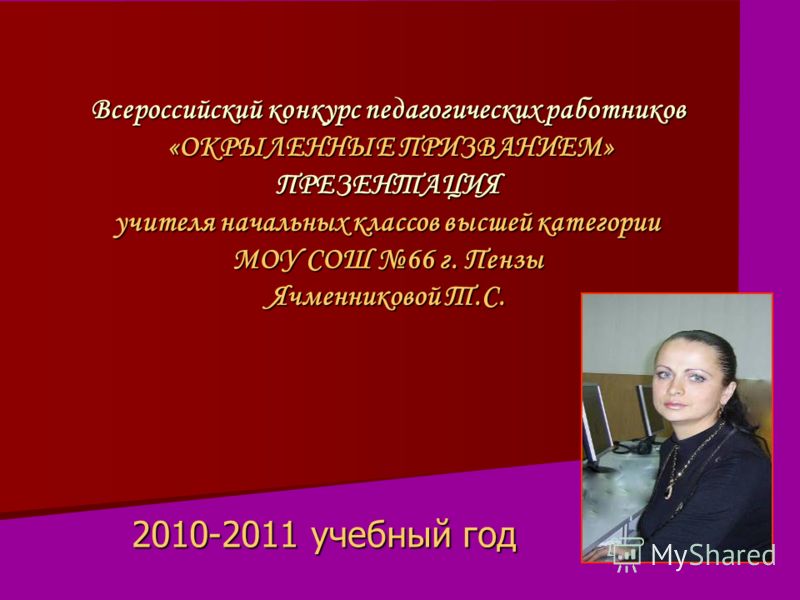 Всероссийский конкурс педагогических работников
«ОКРЫЛЕННЫЕ ПРИЗВАНИЕМ»
ПРЕЗЕНТАЦИЯ
учителя начальных классов высшей категории
МОУ СОШ №66 г. Пензы
Ячменниковой Т.С.

2010-2011 учебный год

MyShared